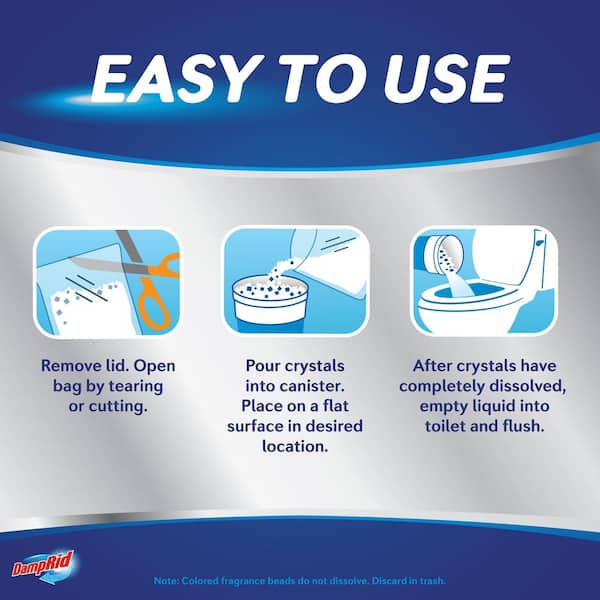 EASY TO USE

Remove lid. Open bag by tearing or cutting.

Pour crystals into canister. Place on a flat surface in desired location.

After crystals have completely dissolved, empty liquid into toilet and flush.

DampRid

Note: Colored fragrance beads do not dissolve. Discard in trash.